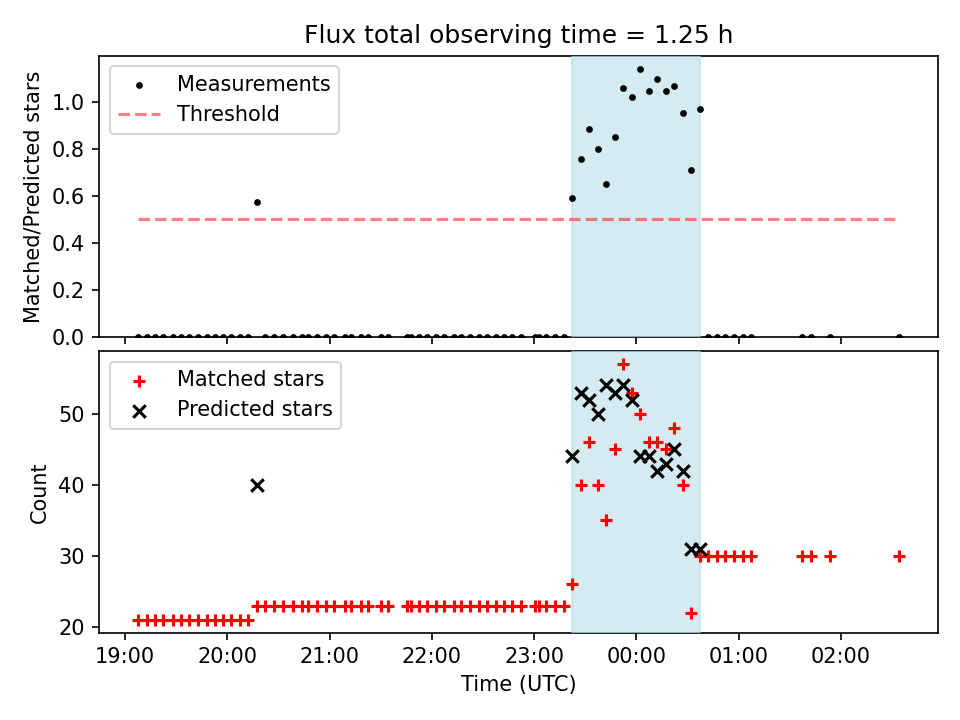 Flux total observing time = 1.25 h

Measurements
Threshold

Matched/Predicted stars

1.0
0.8
0.6
0.4
0.2
0.0

Matched stars
Predicted stars

Count

50
40
30
20

19:00
20:00
21:00
22:00
23:00
00:00
01:00
02:00

Time (UTC)